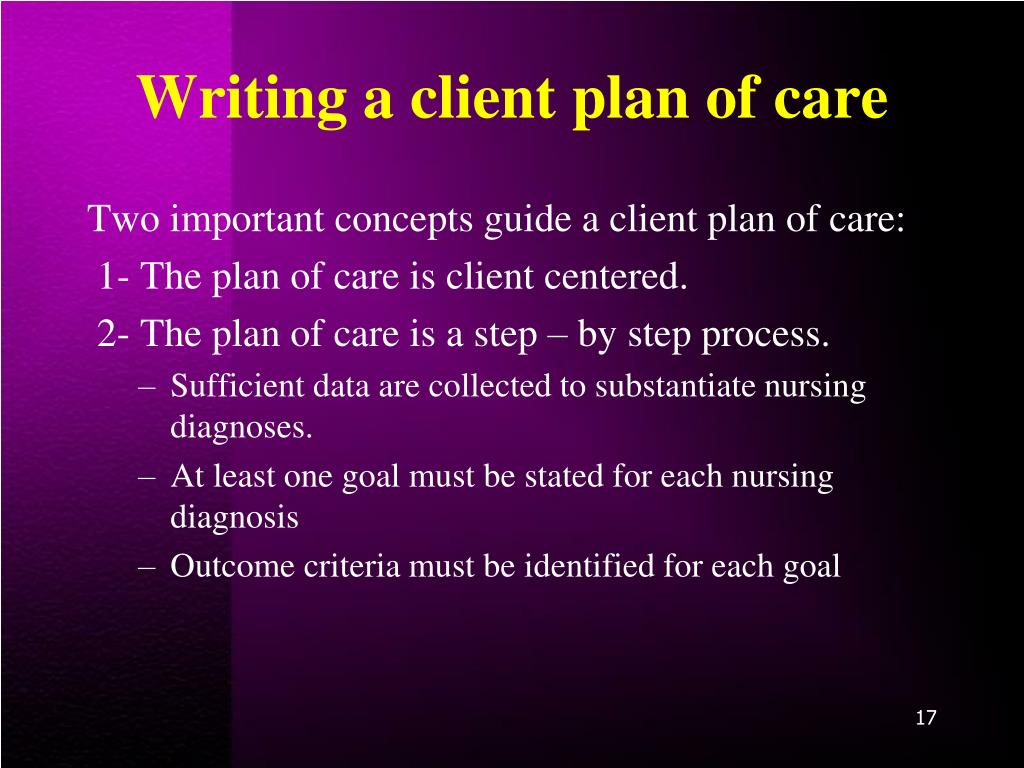 Writing a client plan of care

Two important concepts guide a client plan of care:
1- The plan of care is client centered.
2- The plan of care is a step – by step process.
– Sufficient data are collected to substantiate nursing diagnoses.
– At least one goal must be stated for each nursing diagnosis
– Outcome criteria must be identified for each goal

17